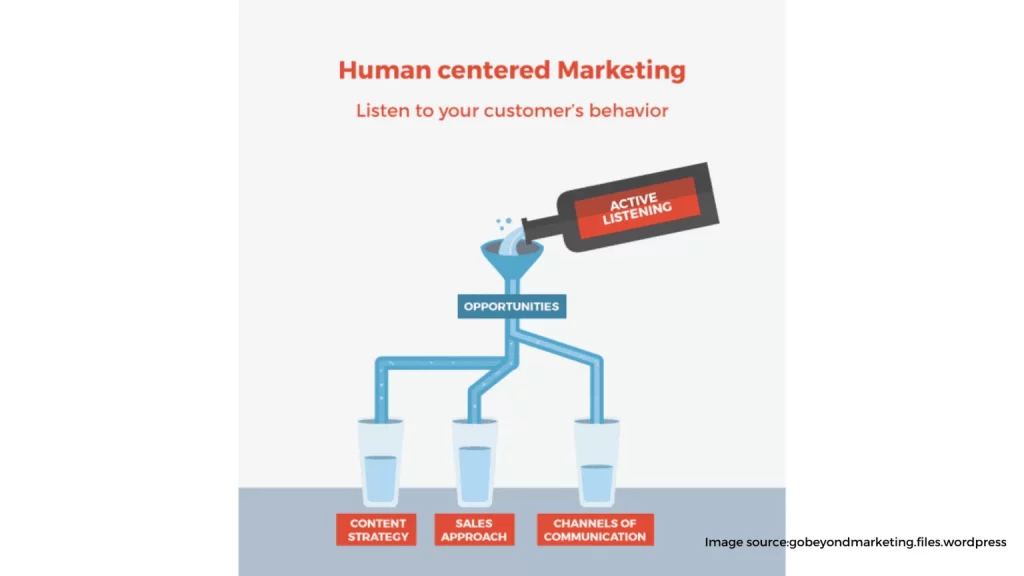 Human centered Marketing

Listen to your customer's behavior

ACTIVE LISTENING

OPPORTUNITIES

CONTENT STRATEGY

SALES APPROACH

CHANNELS OF COMMUNICATION

Image source:gobeyondmarketing.files.wordpress